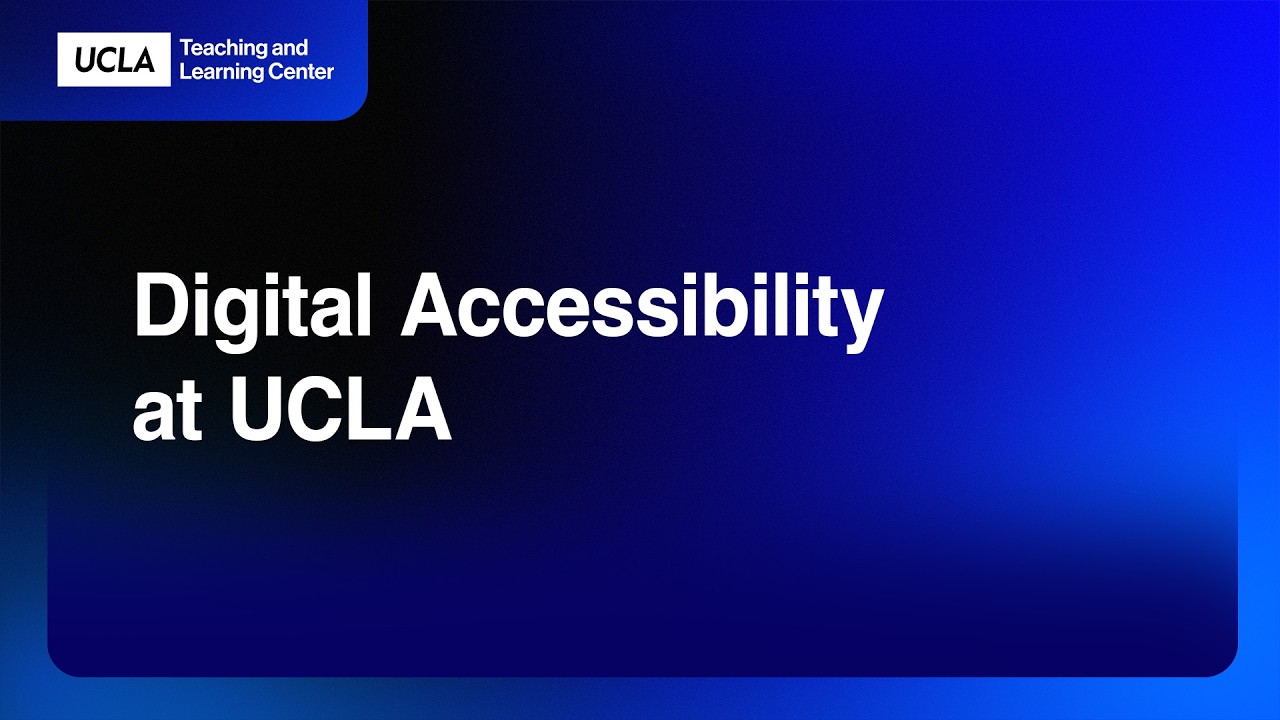 UCLA Teaching and Learning Center

Digital Accessibility at UCLA